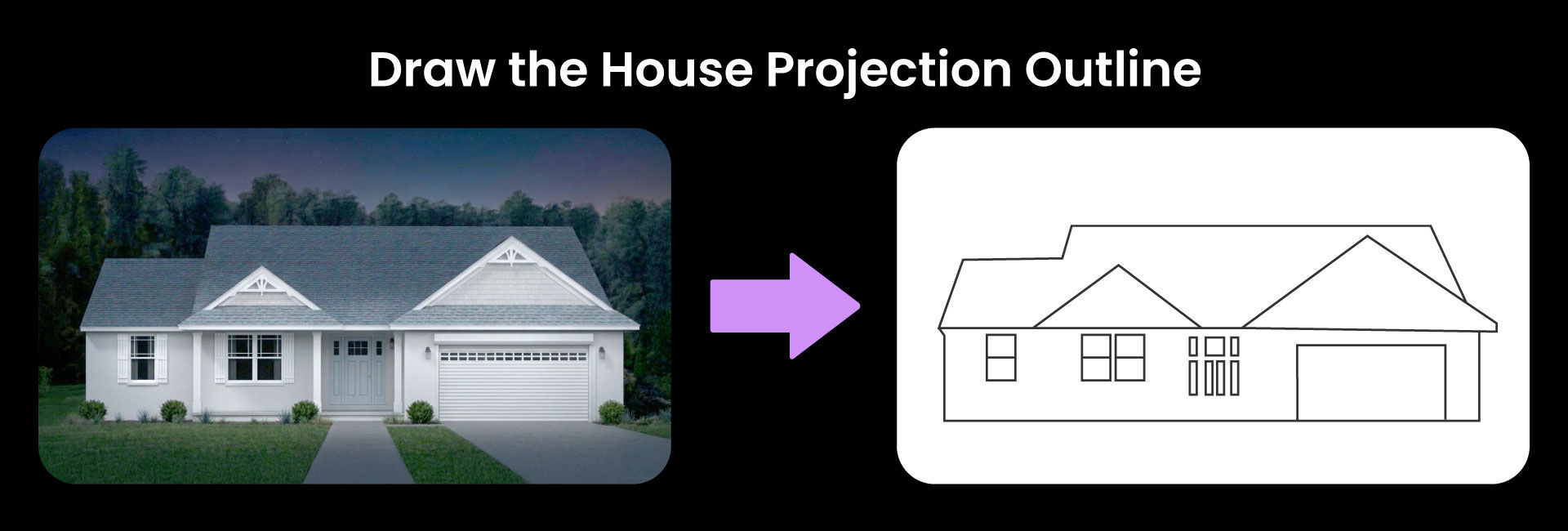 Draw the House Projection Outline